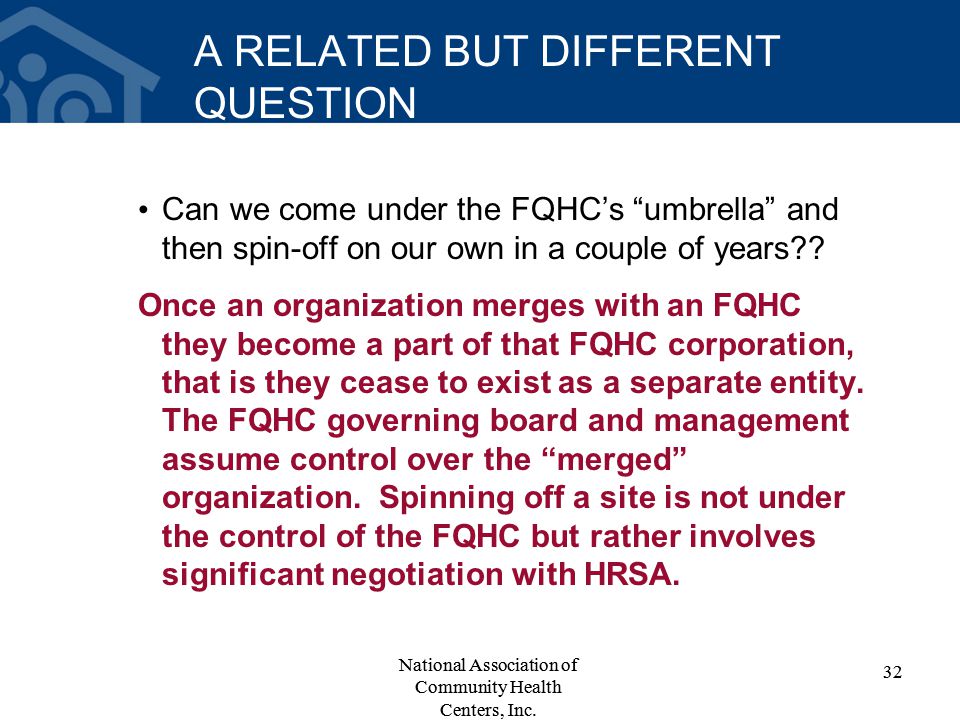 A RELATED BUT DIFFERENT QUESTION

• Can we come under the FQHC’s “umbrella” and then spin-off on our own in a couple of years??

Once an organization merges with an FQHC they become a part of that FQHC corporation, that is they cease to exist as a separate entity. The FQHC governing board and management assume control over the “merged” organization. Spinning off a site is not under the control of the FQHC but rather involves significant negotiation with HRSA.

National Association of Community Health Centers, Inc.

32